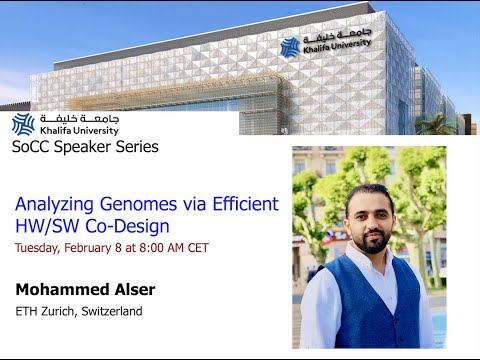 جامعة خليفة
Khalifa University

جامعة خليفة
Khalifa University
SoCC Speaker Series

Analyzing Genomes via Efficient HW/SW Co-Design
Tuesday, February 8 at 8:00 AM CET

Mohammed Alser
ETH Zurich, Switzerland